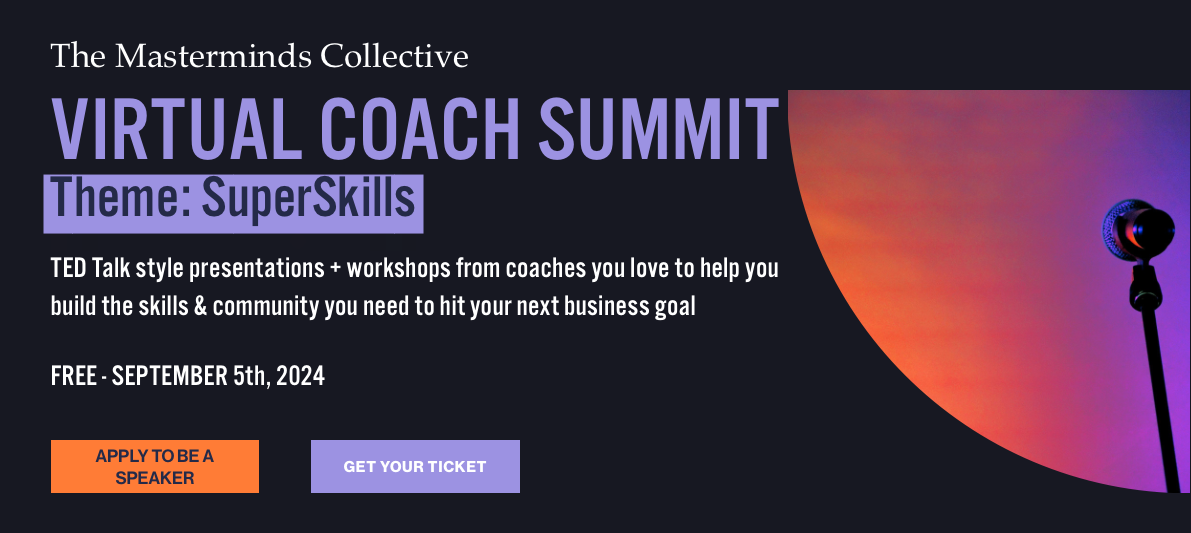 The Masterminds Collective

VIRTUAL COACH SUMMIT

Theme: SuperSkills

TED Talk style presentations + workshops from coaches you love to help you build the skills & community you need to hit your next business goal

FREE - SEPTEMBER 5th, 2024

APPLY TO BE A SPEAKER

GET YOUR TICKET